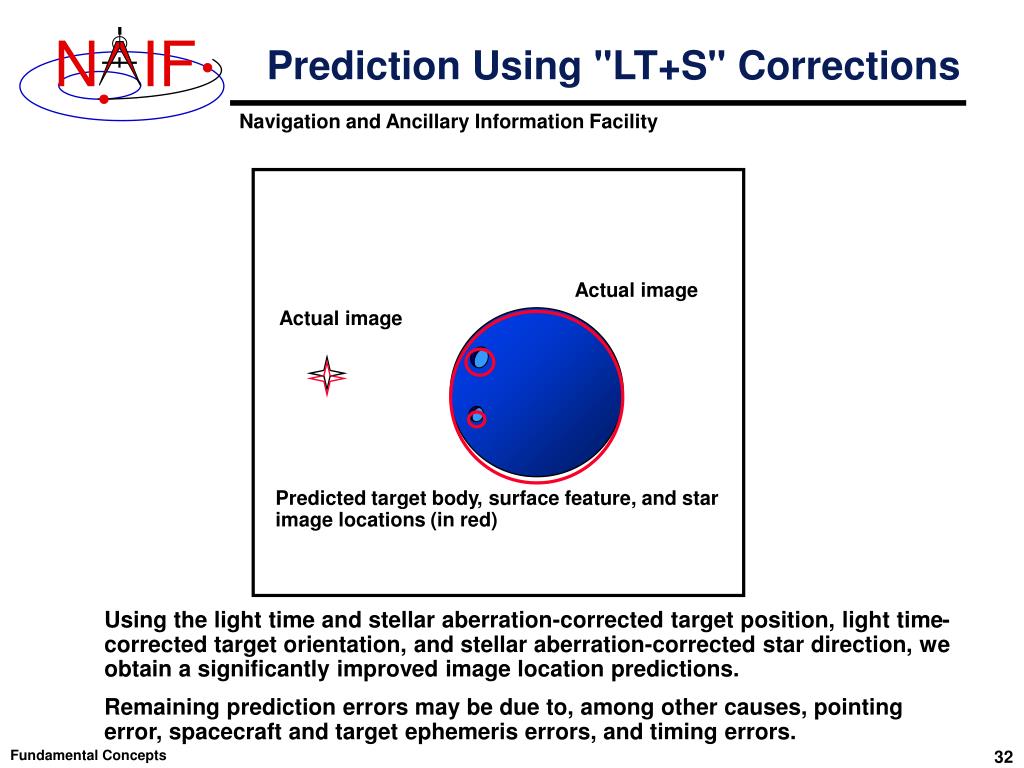 NAIF

Prediction Using "LT+S" Corrections

Navigation and Ancillary Information Facility

Actual image

Actual image

Predicted target body, surface feature, and star image locations (in red)

Using the light time and stellar aberration-corrected target position, light time-corrected target orientation, and stellar aberration-corrected star direction, we obtain a significantly improved image location predictions.

Remaining prediction errors may be due to, among other causes, pointing error, spacecraft and target ephemeris errors, and timing errors.

Fundamental Concepts

32